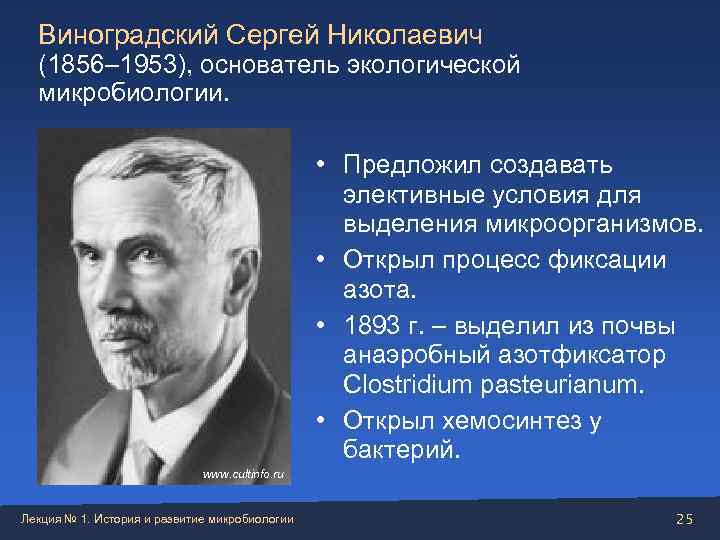 Виноградский Сергей Николаевич (1856–1953), основатель экологической микробиологии.

www.cultinfo.ru

• Предложил создавать элективные условия для выделения микроорганизмов.
• Открыл процесс фиксации азота.
• 1893 г. – выделил из почвы анаэробный азотфиксатор Clostridium pasteurianum.
• Открыл хемосинтез у бактерий.

Лекция № 1. История и развитие микробиологии

25